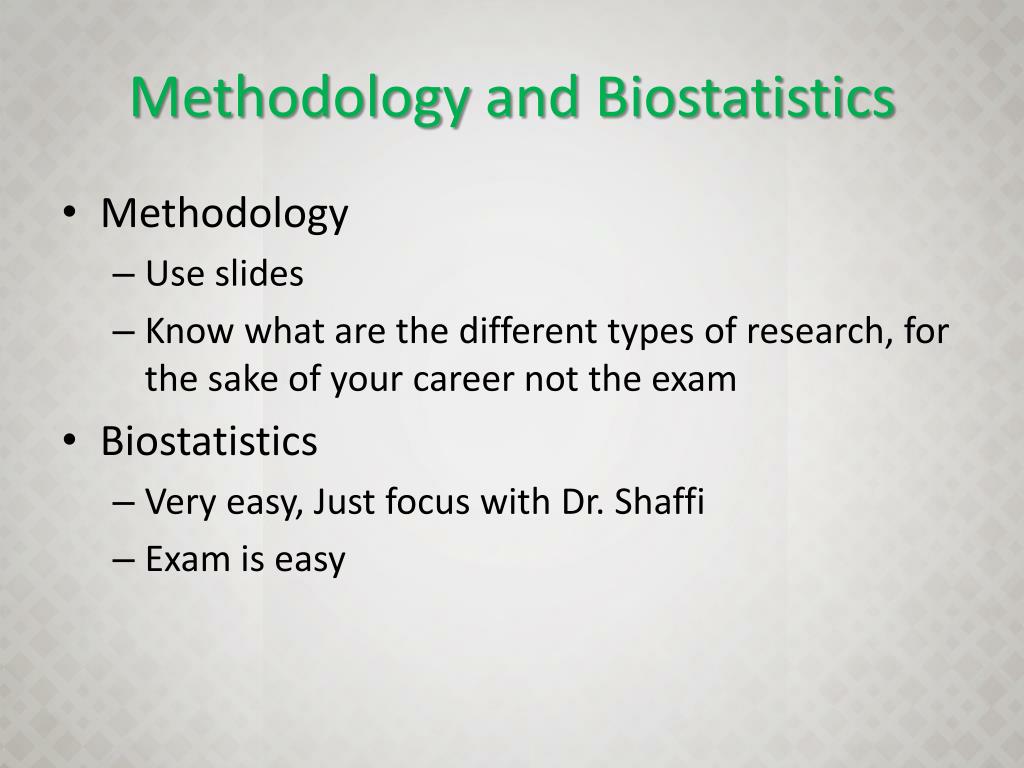 Methodology and Biostatistics

• Methodology
– Use slides
– Know what are the different types of research, for the sake of your career not the exam

• Biostatistics
– Very easy, Just focus with Dr. Shaffi
– Exam is easy